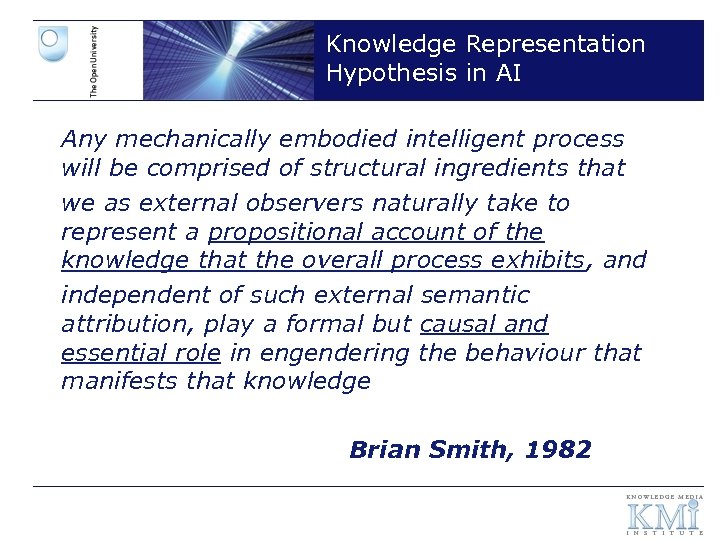 The Open University

Knowledge Representation Hypothesis in AI

Any mechanically embodied intelligent process will be comprised of structural ingredients that we as external observers naturally take to represent a propositional account of the knowledge that the overall process exhibits, and independent of such external semantic attribution, play a formal but causal and essential role in engendering the behaviour that manifests that knowledge

Brian Smith, 1982

KNOWLEDGE MEDIA
KMi
INSTITUTE